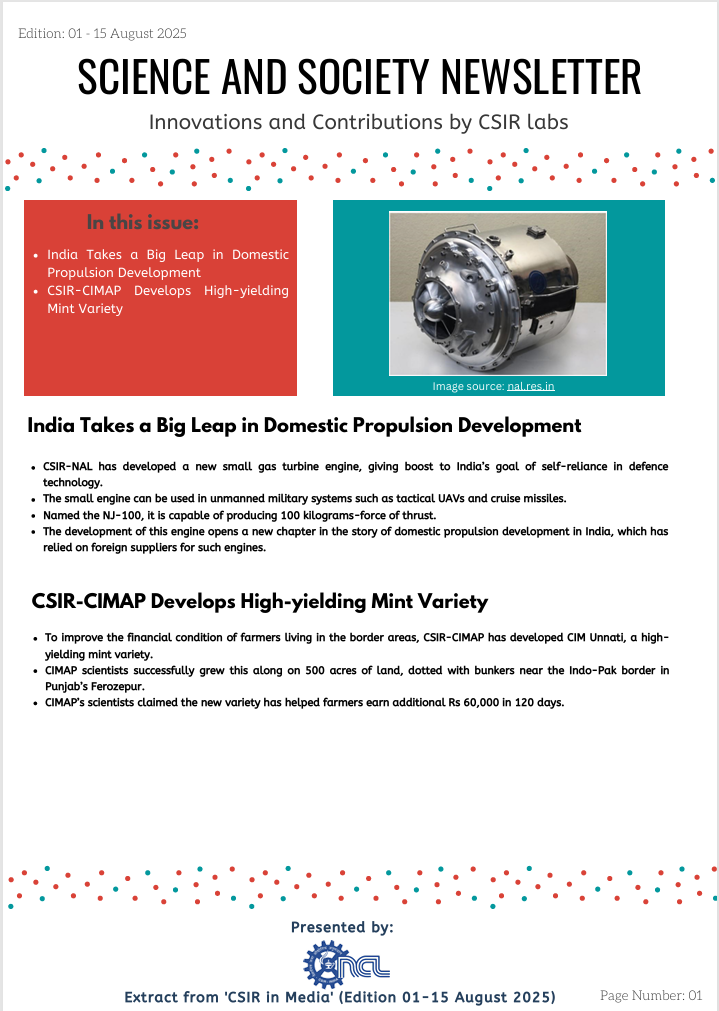 Edition: 01 - 15 August 2025

SCIENCE AND SOCIETY NEWSLETTER

Innovations and Contributions by CSIR labs

In this issue:

- India Takes a Big Leap in Domestic Propulsion Development
- CSIR-CIMAP Develops High-yielding Mint Variety

Image source: nal.res.in

India Takes a Big Leap in Domestic Propulsion Development

- CSIR-NAL has developed a new small gas turbine engine, giving boost to India's goal of self-reliance in defence technology.
- The small engine can be used in unmanned military systems such as tactical UAVs and cruise missiles.
- Named the NJ-100, it is capable of producing 100 kilograms-force of thrust.
- The development of this engine opens a new chapter in the story of domestic propulsion development in India, which has relied on foreign suppliers for such engines.

CSIR-CIMAP Develops High-yielding Mint Variety

- To improve the financial condition of farmers living in the border areas, CSIR-CIMAP has developed CIM Unnati, a high-yielding mint variety.
- CIMAP scientists successfully grew this along on 500 acres of land, dotted with bunkers near the Indo-Pak border in Punjab's Ferozepur.
- CIMAP's scientists claimed the new variety has helped farmers earn additional Rs 60,000 in 120 days.

Presented by:

NCL

Extract from 'CSIR in Media' (Edition 01-15 August 2025)

Page Number: 01